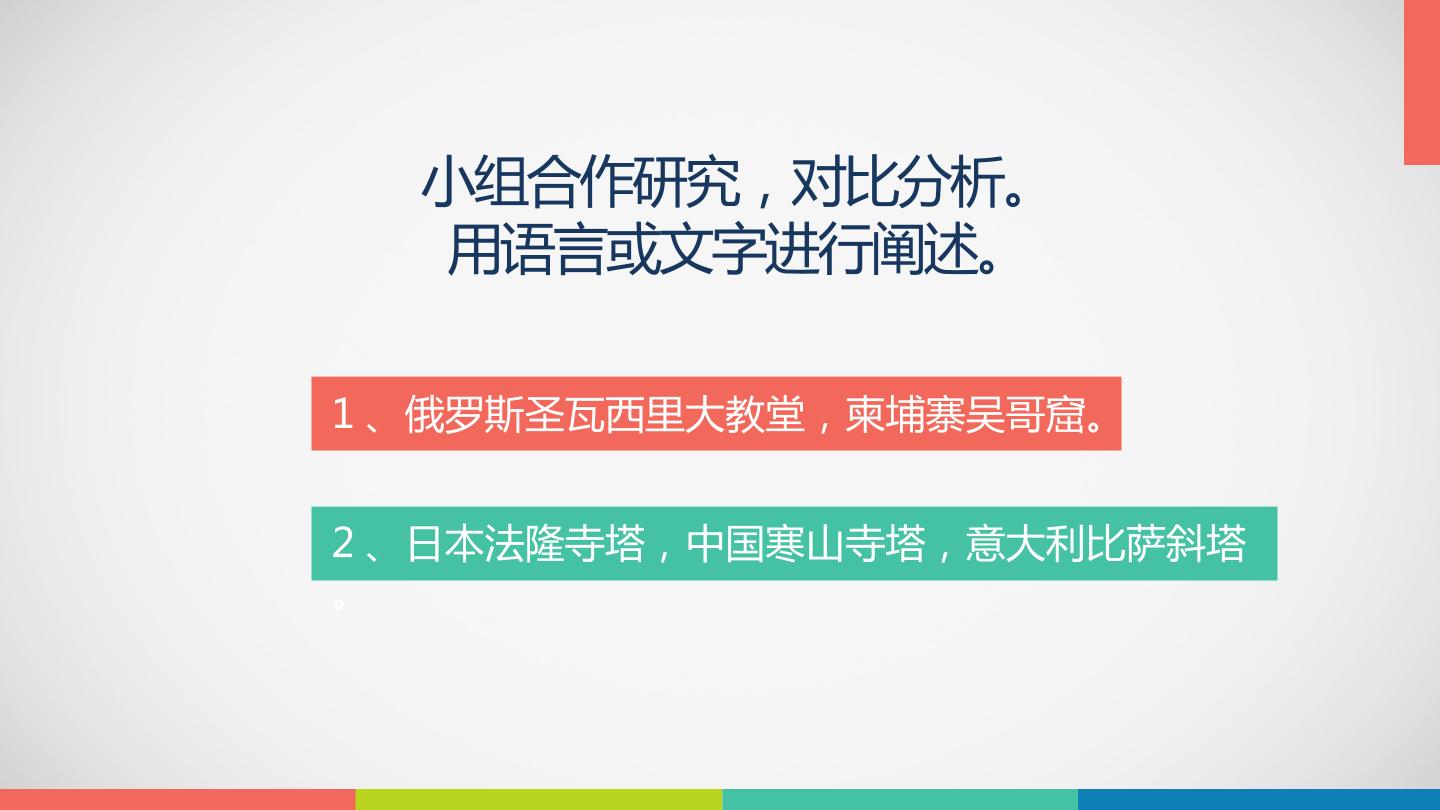 小组合作研究，对比分析。
用语言或文字进行阐述。

1、俄罗斯圣瓦西里大教堂，柬埔寨吴哥窟。

2、日本法隆寺塔，中国寒山寺塔，意大利比萨斜塔。